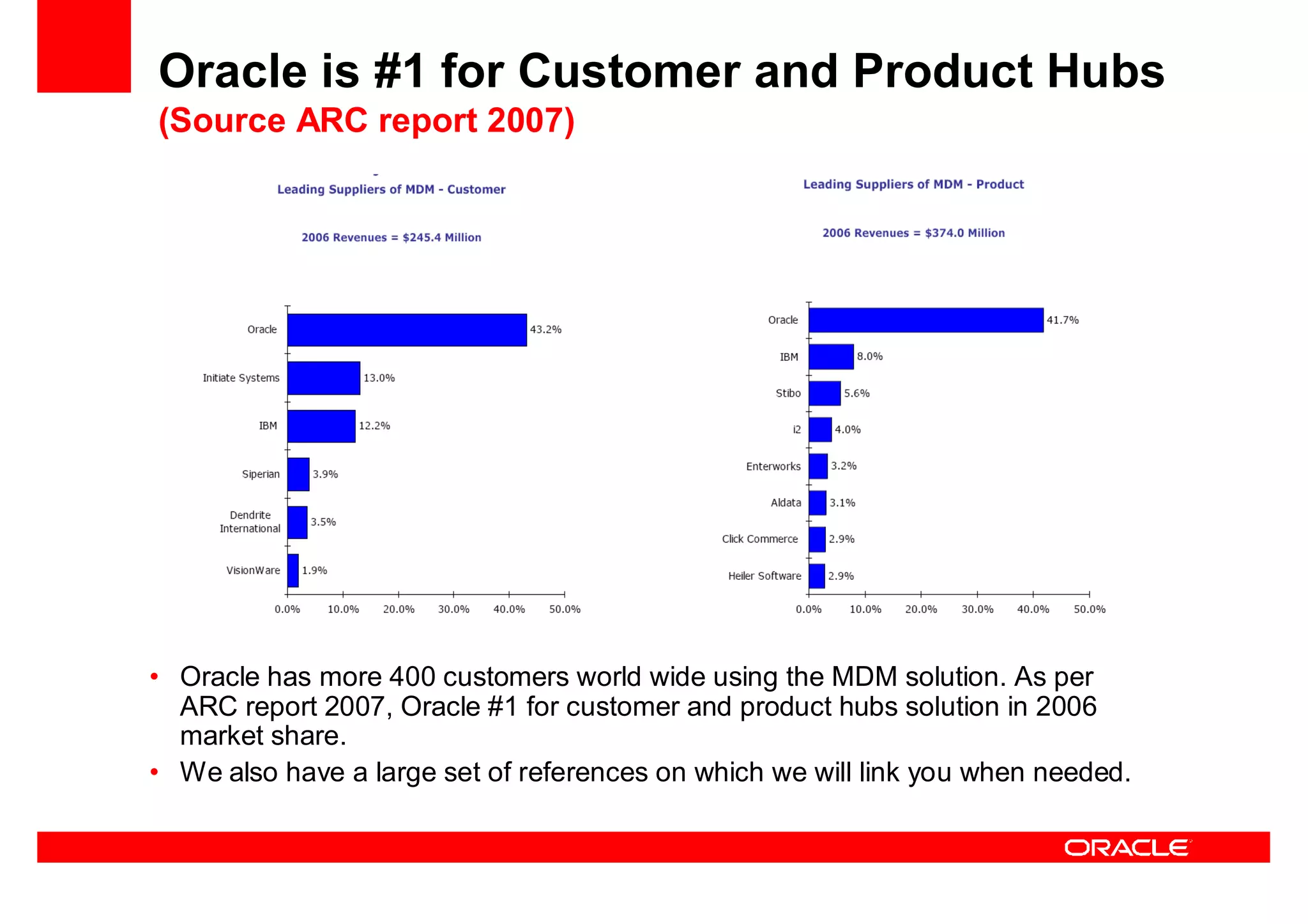 Oracle is #1 for Customer and Product Hubs
(Source ARC report 2007)

Leading Suppliers of MDM - Customer

2006 Revenues = $245.4 Million

Oracle 43.2%
Initiate Systems 13.0%
IBM 12.2%
Siperian 3.9%
Dendrite International 3.5%
VisionWare 1.9%

0.0% 10.0% 20.0% 30.0% 40.0% 50.0%

Leading Suppliers of MDM - Product

2006 Revenues = $374.0 Million

Oracle 41.7%
IBM 8.0%
Stibo 5.6%
i2 4.0%
Enterworks 3.2%
Aldata 3.1%
Click Commerce 2.9%
Heiler Software 2.9%

0.0% 10.0% 20.0% 30.0% 40.0% 50.0%

• Oracle has more 400 customers world wide using the MDM solution. As per ARC report 2007, Oracle #1 for customer and product hubs solution in 2006 market share.
• We also have a large set of references on which we will link you when needed.

ORACLE